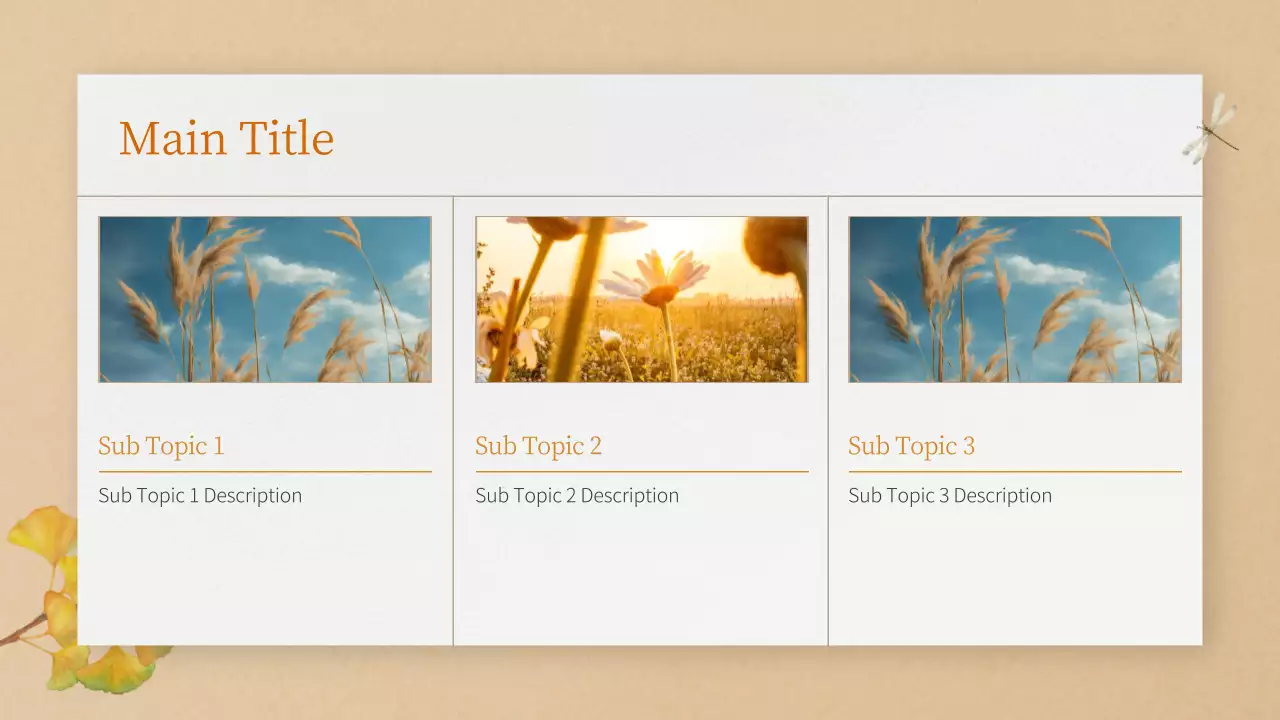 Main Title

Sub Topic 1

Sub Topic 1 Description

Sub Topic 2

Sub Topic 2 Description

Sub Topic 3

Sub Topic 3 Description